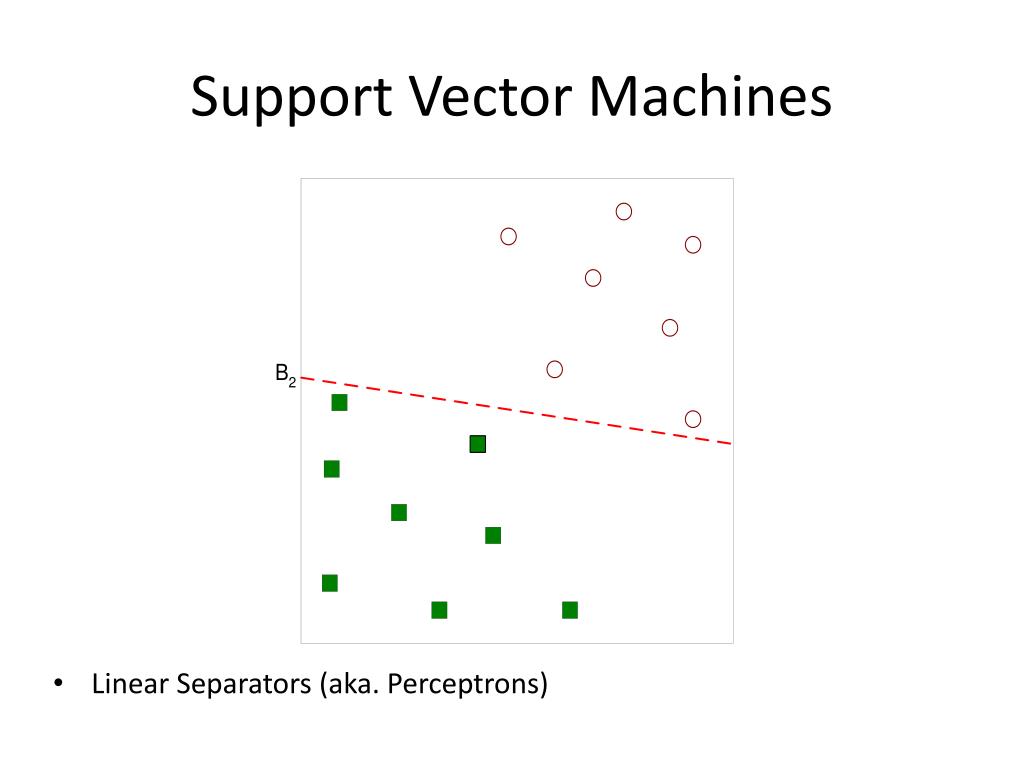 Support Vector Machines

$B_2$

• Linear Separators (aka. Perceptrons)